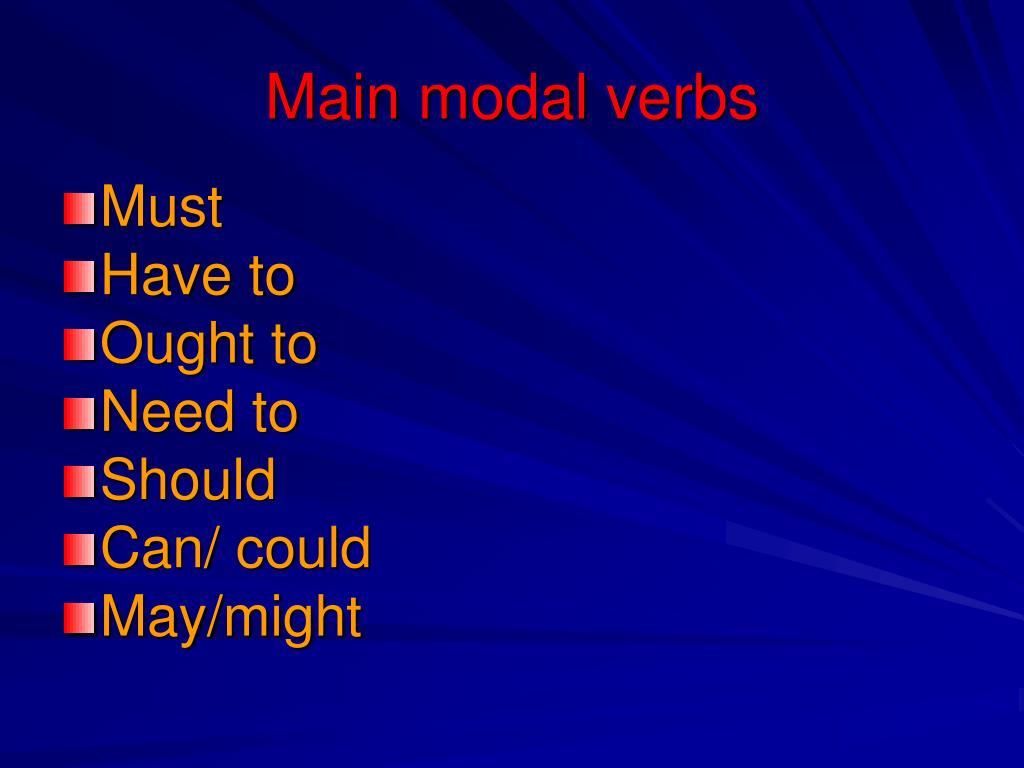 Main modal verbs

- Must
- Have to
- Ought to
- Need to
- Should
- Can/ could
- May/might